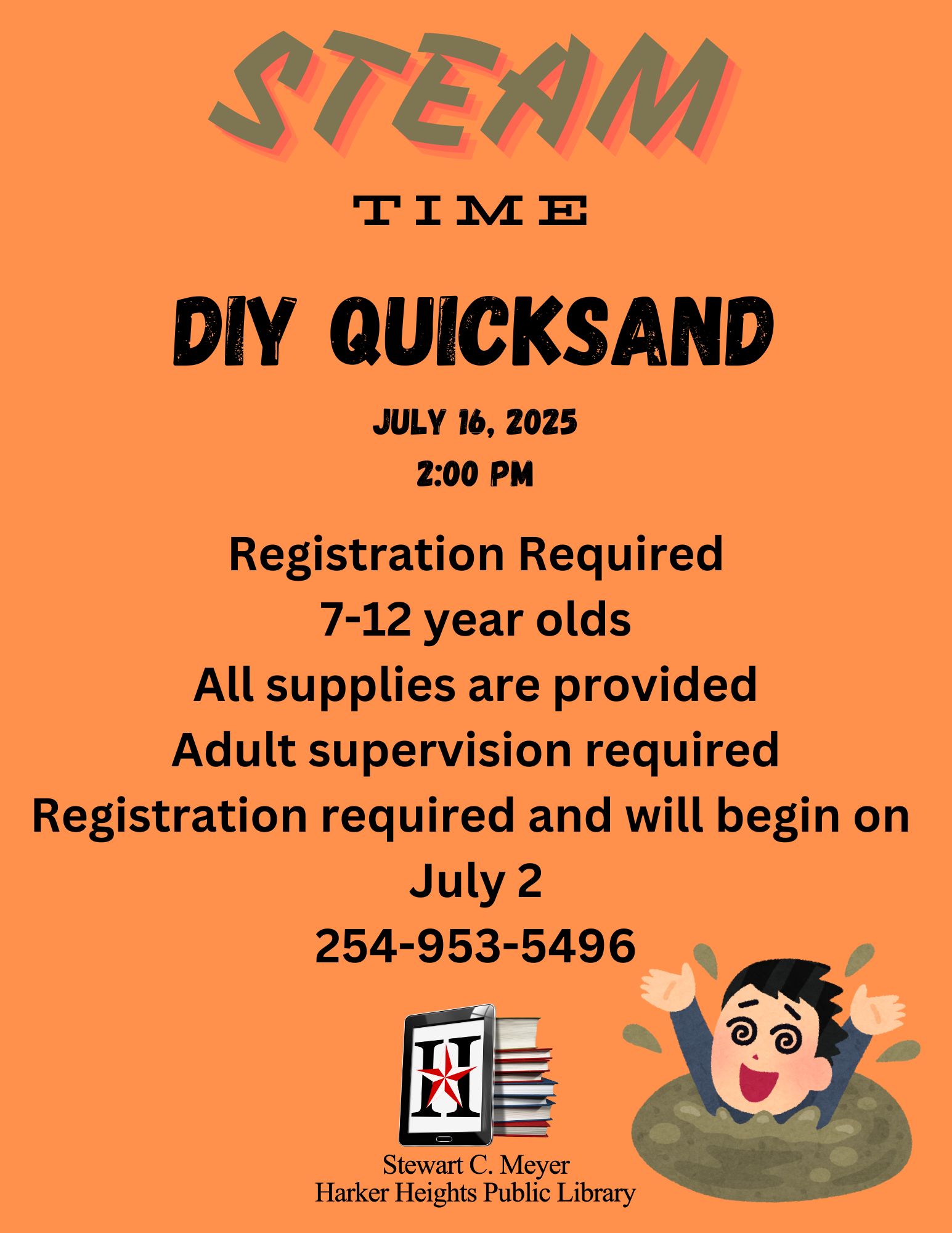 STEAM

TIME

DIY QUICKSAND

JULY 16, 2025
2:00 PM

Registration Required
7-12 year olds
All supplies are provided
Adult supervision required
Registration required and will begin on July 2
254-953-5496

H

Stewart C. Meyer
Harker Heights Public Library